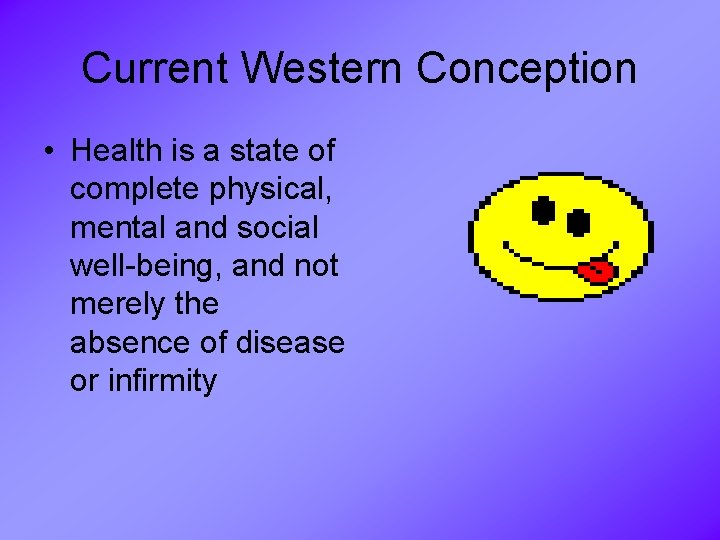 Current Western Conception

• Health is a state of complete physical, mental and social well-being, and not merely the absence of disease or infirmity